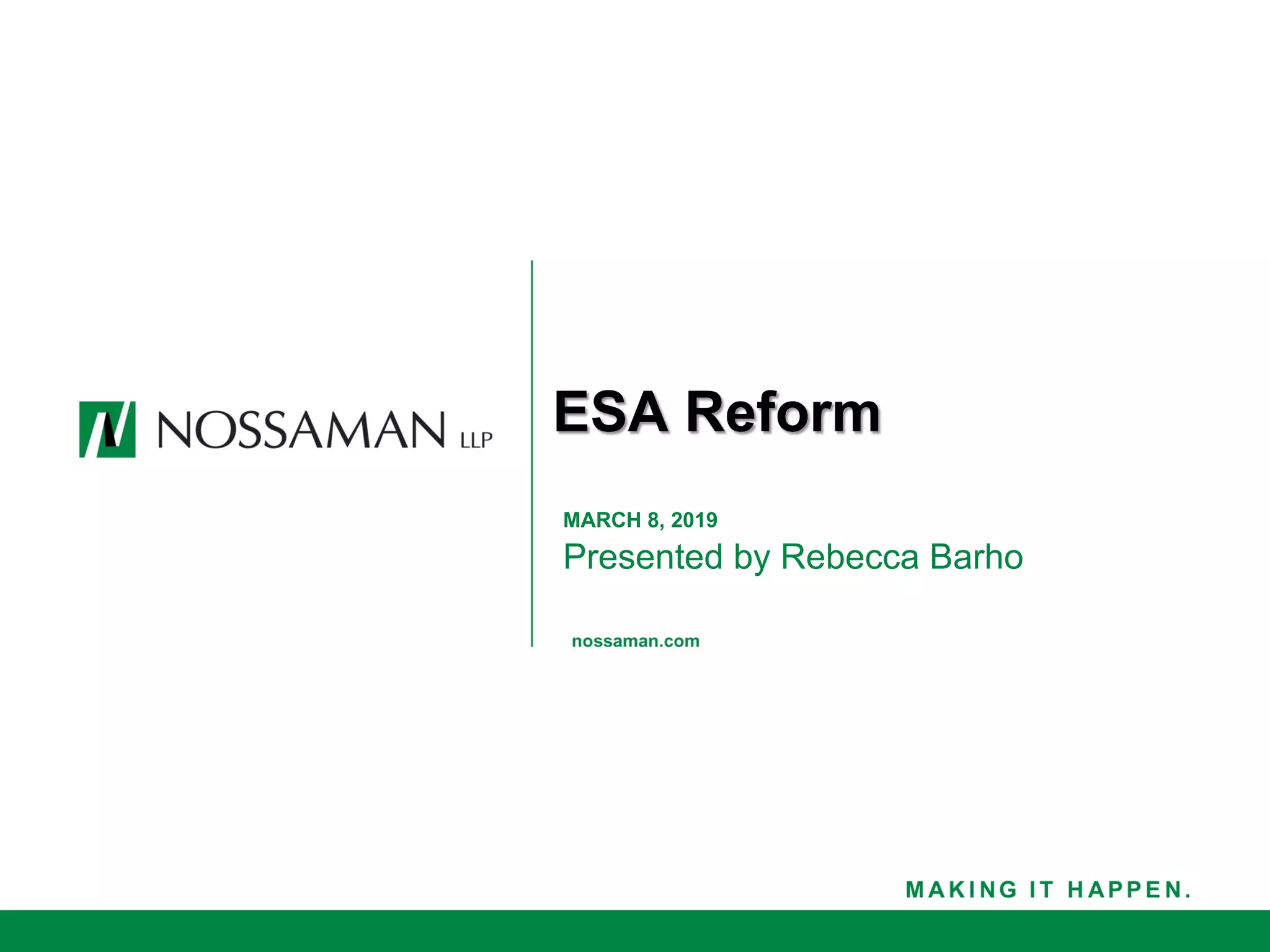 NOSSAMAN LLP

ESA Reform

MARCH 8, 2019

Presented by Rebecca Barho

nossaman.com

MAKING IT HAPPEN.